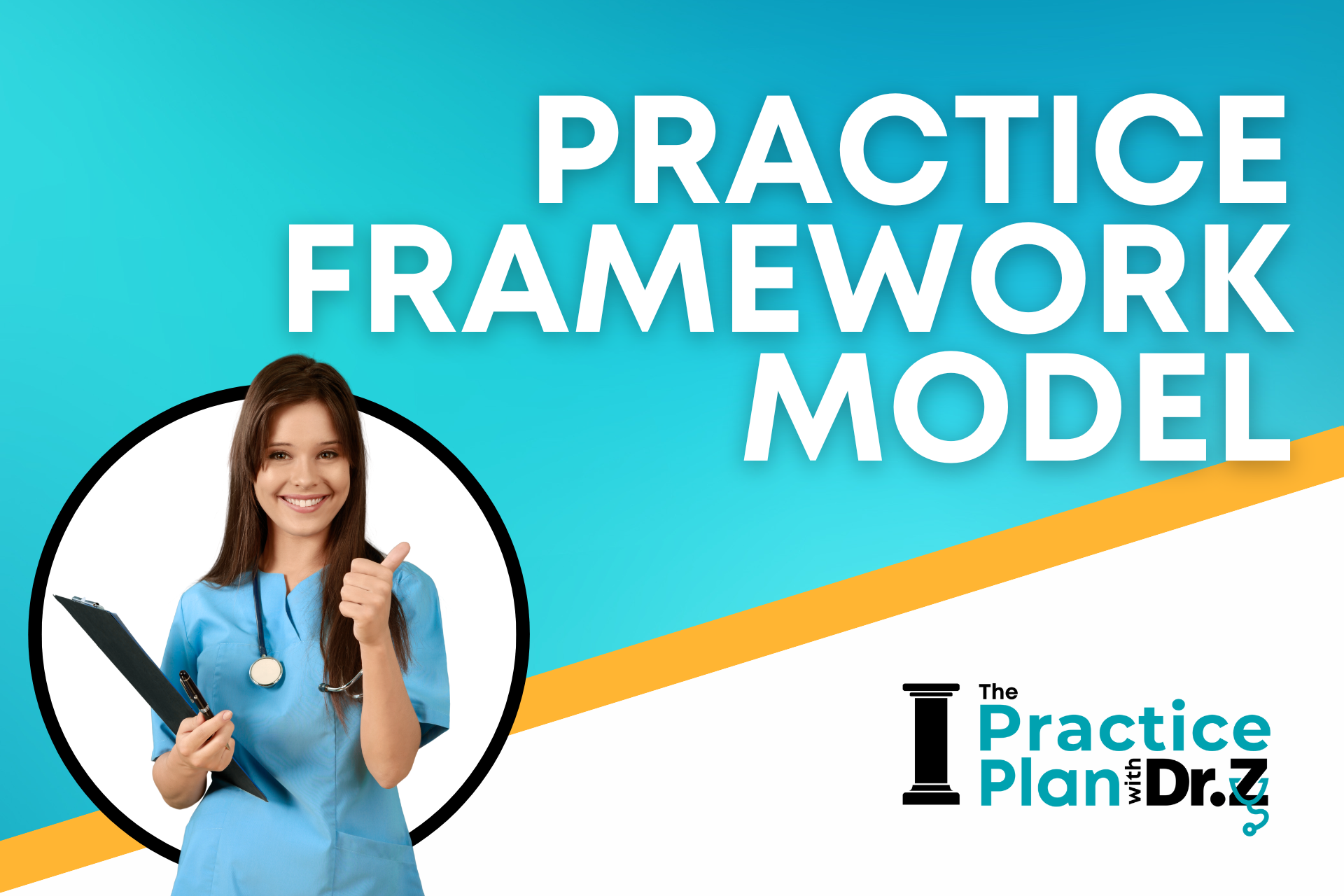 PRACTICE FRAMEWORK MODEL

The Practice Plan with Dr.Z